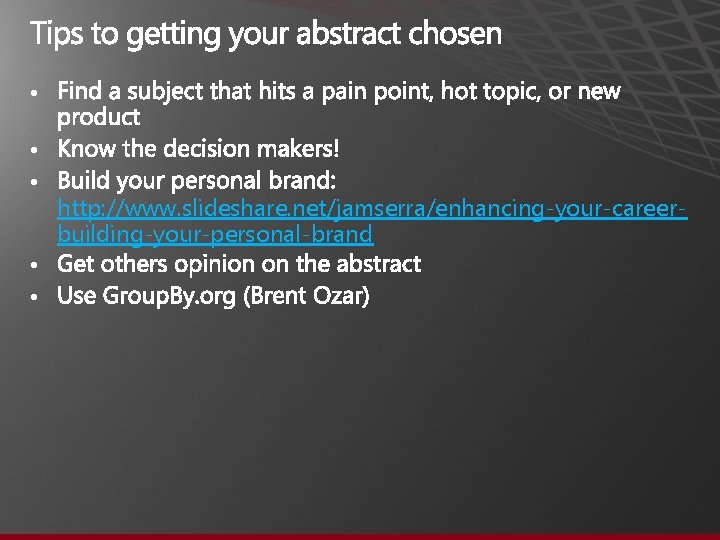 Tips to getting your abstract chosen

• Find a subject that hits a pain point, hot topic, or new product
• Know the decision makers!
• Build your personal brand: http://www.slideshare.net/jamserra/enhancing-your-career-building-your-personal-brand
• Get others opinion on the abstract
• Use GroupBy.org (Brent Ozar)